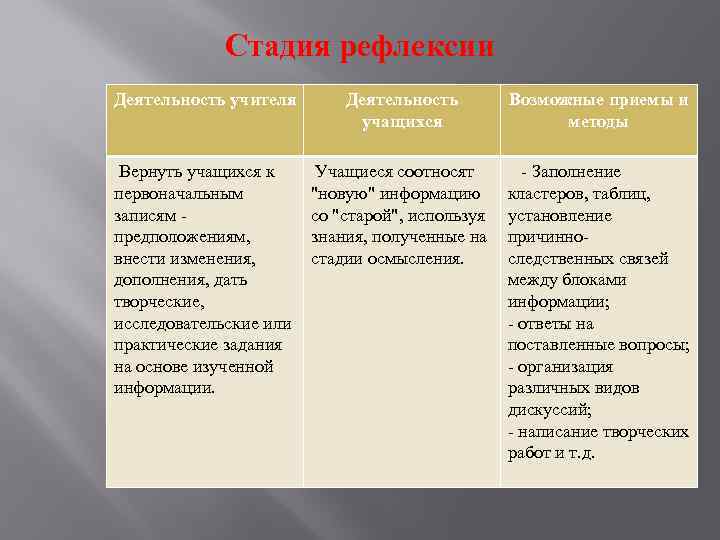 Стадия рефлексии

| Деятельность учителя | Деятельность учащихся | Возможные приемы и методы |
|---|---|---|
| Вернуть учащихся к первоначальным записям - предположениям, внести изменения, дополнения, дать творческие, исследовательские или практические задания на основе изученной информации. | Учащиеся соотносят "новую" информацию со "старой", используя знания, полученные на стадии осмысления. | - Заполнение кластеров, таблиц, установление причинно-следственных связей между блоками информации; - ответы на поставленные вопросы; - организация различных видов дискуссий; - написание творческих работ и т.д. |